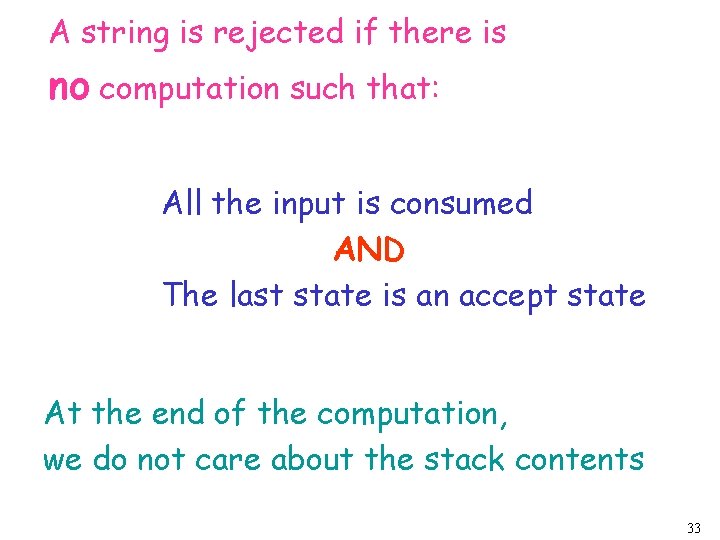 A string is rejected if there is
no computation such that:

All the input is consumed
AND
The last state is an accept state

At the end of the computation,
we do not care about the stack contents

33